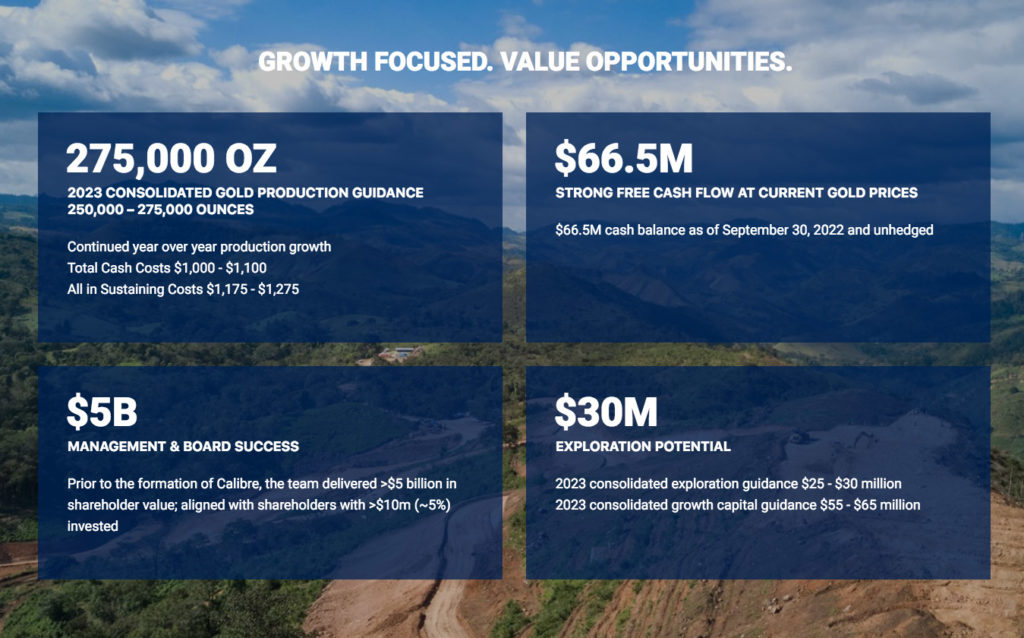 GROWTH FOCUSED. VALUE OPPORTUNITIES.

275,000 OZ
2023 CONSOLIDATED GOLD PRODUCTION GUIDANCE 250,000 – 275,000 OUNCES

Continued year over year production growth
Total Cash Costs \$1,000 - \$1,100
All in Sustaining Costs \$1,175 - \$1,275

\$66.5M
STRONG FREE CASH FLOW AT CURRENT GOLD PRICES

\$66.5M cash balance as of September 30, 2022 and unhedged

\$5B
MANAGEMENT & BOARD SUCCESS

Prior to the formation of Calibre, the team delivered >\$5 billion in shareholder value; aligned with shareholders with >\$10m (~5%) invested

\$30M
EXPLORATION POTENTIAL

2023 consolidated exploration guidance \$25 - \$30 million
2023 consolidated growth capital guidance \$55 - \$65 million